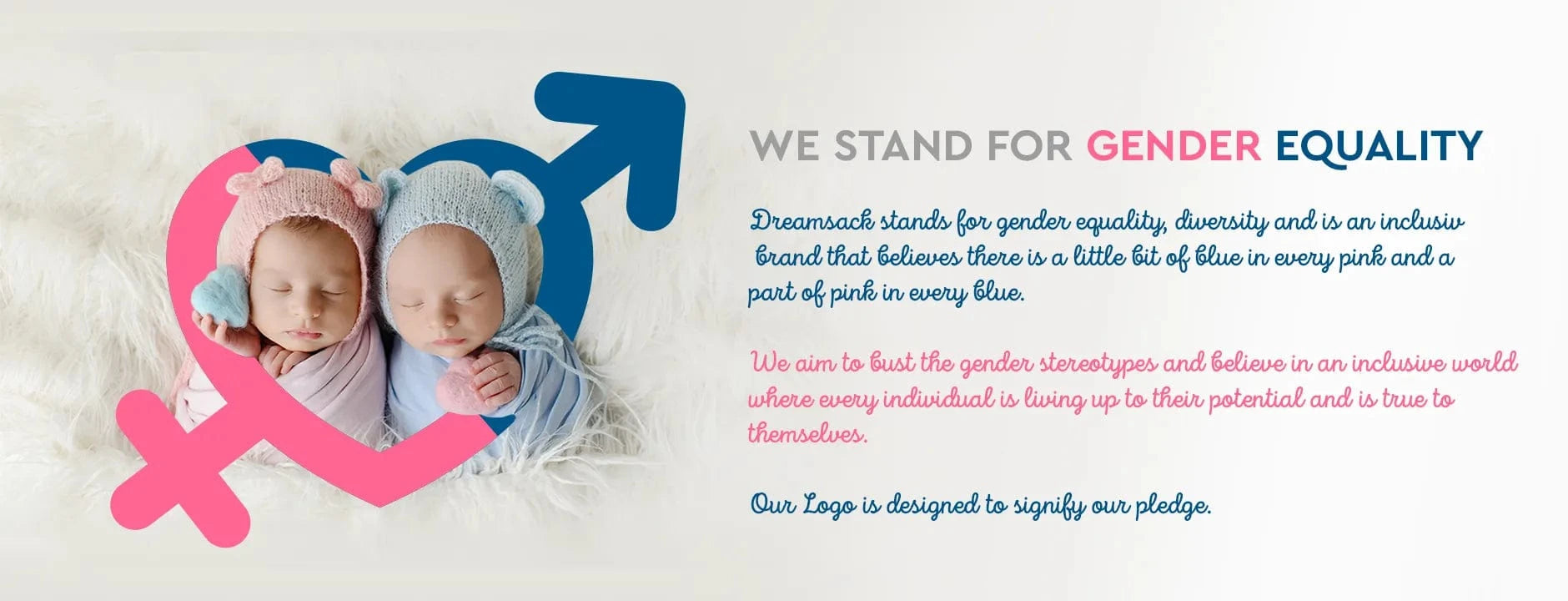 WE STAND FOR GENDER EQUALITY

Dreamsack stands for gender equality, diversity and is an inclusiv brand that believes there is a little bit of blue in every pink and a part of pink in every blue.

We aim to bust the gender stereotypes and believe in an inclusive world where every individual is living up to their potential and is true to themselves.

Our Logo is designed to signify our pledge.